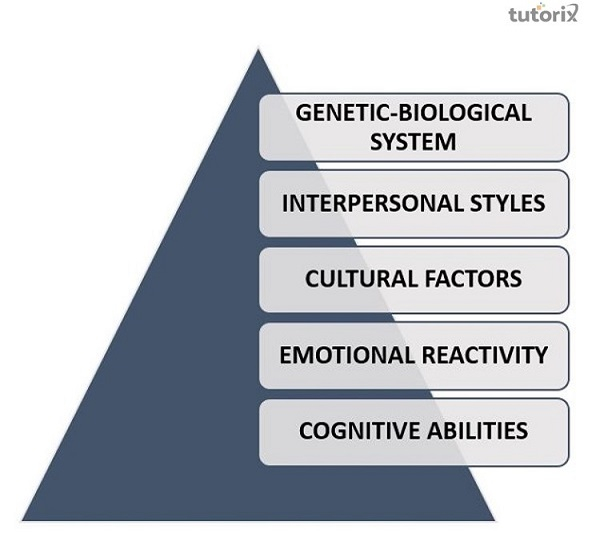 tutorix

GENETIC-BIOLOGICAL SYSTEM

INTERPERSONAL STYLES

CULTURAL FACTORS

EMOTIONAL REACTIVITY

COGNITIVE ABILITIES